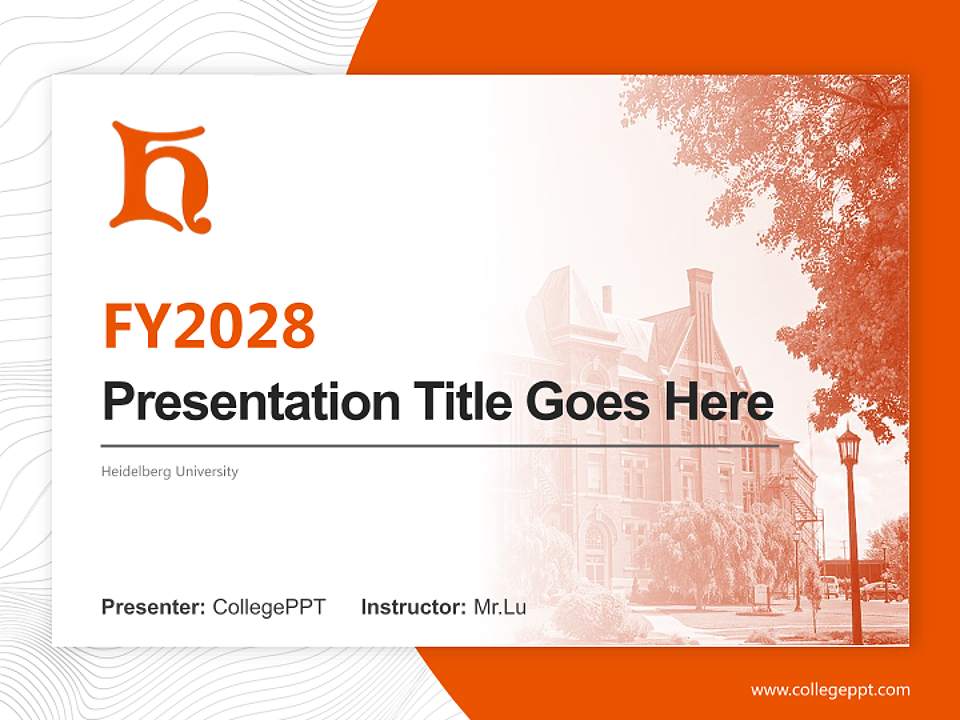 FY2028

Presentation Title Goes Here

Heidelberg University

Presenter: CollegePPT Instructor: Mr.Lu

www.collegeppt.com